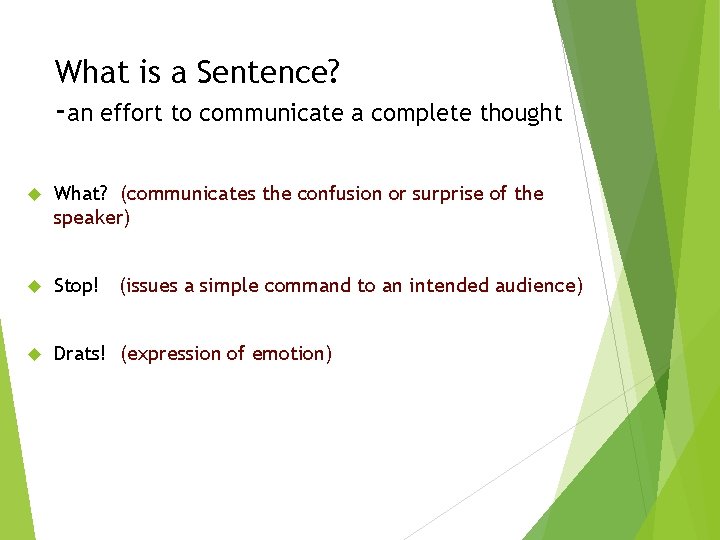 What is a Sentence?
-an effort to communicate a complete thought

What? (communicates the confusion or surprise of the speaker)

Stop! (issues a simple command to an intended audience)

Drats! (expression of emotion)